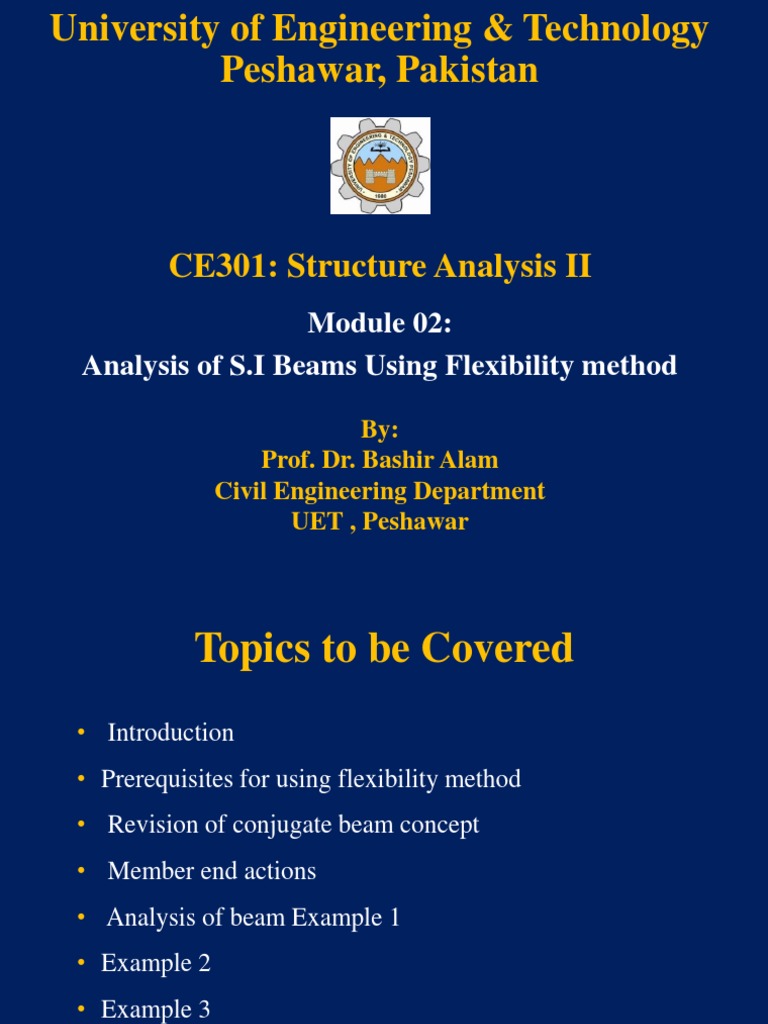 University of Engineering & Technology
Peshawar, Pakistan

CE301: Structure Analysis II

Module 02:
Analysis of S.I Beams Using Flexibility method

By:
Prof. Dr. Bashir Alam
Civil Engineering Department
UET , Peshawar

Topics to be Covered

• Introduction
• Prerequisites for using flexibility method
• Revision of conjugate beam concept
• Member end actions
• Analysis of beam Example 1
• Example 2
• Example 3